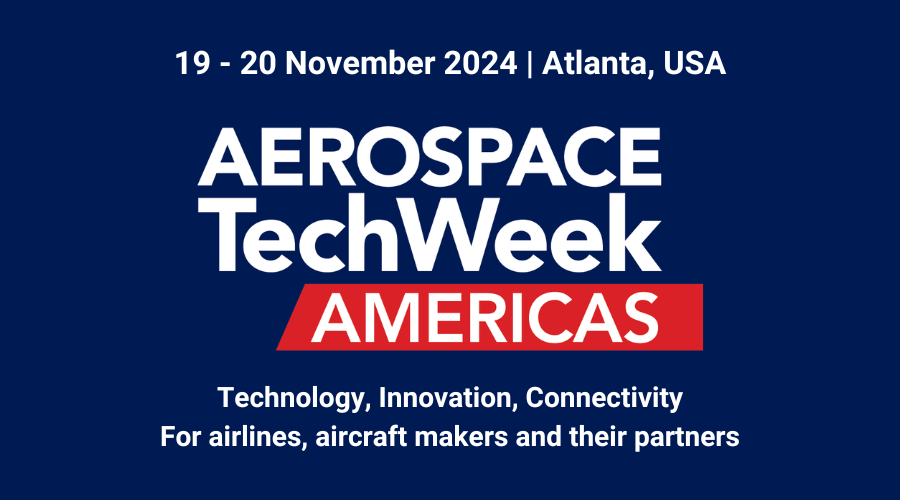 19 - 20 November 2024 | Atlanta, USA

AEROSPACE
TechWeek
AMERICAS

Technology, Innovation, Connectivity
For airlines, aircraft makers and their partners